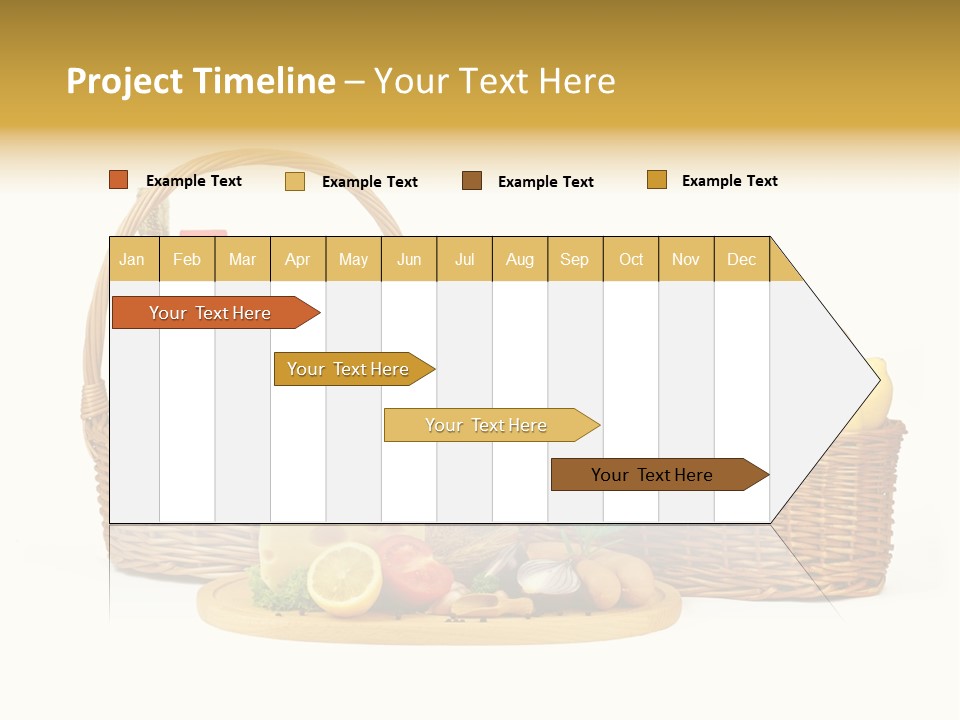 Project Timeline – Your Text Here

Example Text
Example Text
Example Text
Example Text

| Jan | Feb | Mar | Apr | May | Jun | Jul | Aug | Sep | Oct | Nov | Dec |
|---|---|---|---|---|---|---|---|---|---|---|---|

Your Text Here
Your Text Here
Your Text Here
Your Text Here